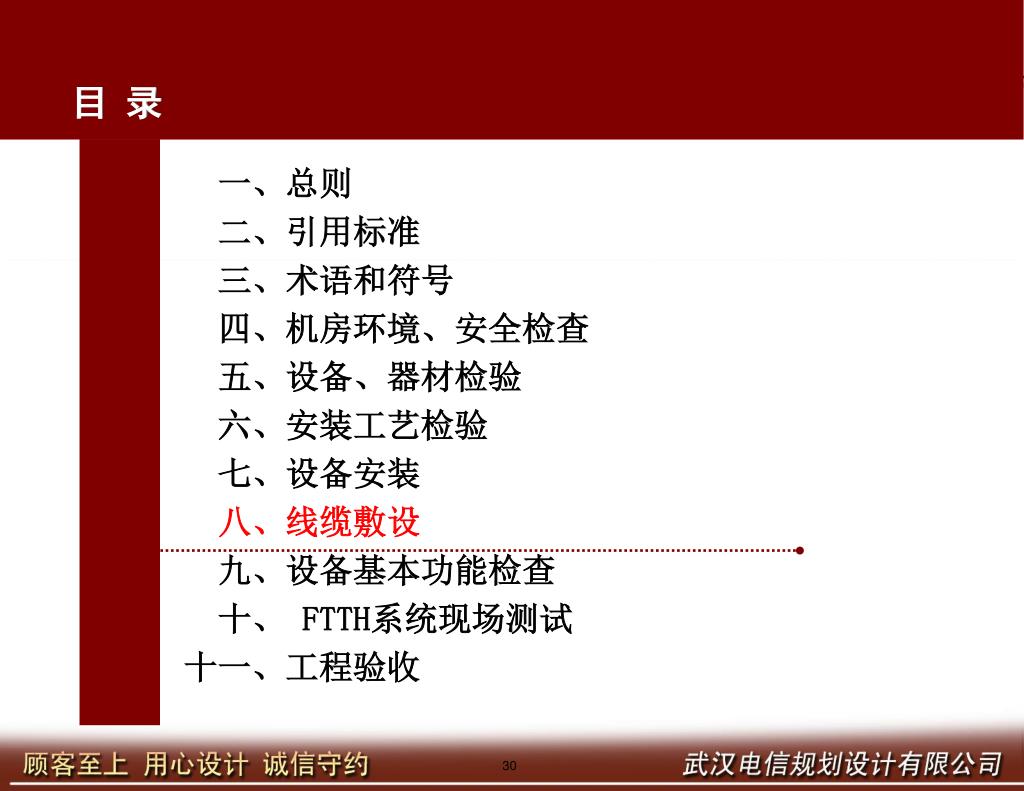 目 录

一、总则
二、引用标准
三、术语和符号
四、机房环境、安全检查
五、设备、器材检验
六、安装工艺检验
七、设备安装
八、线缆敷设
九、设备基本功能检查
十、 FTTH系统现场测试
十一、工程验收

顾客至上 用心设计 诚信守约

30

武汉电信规划设计有限公司